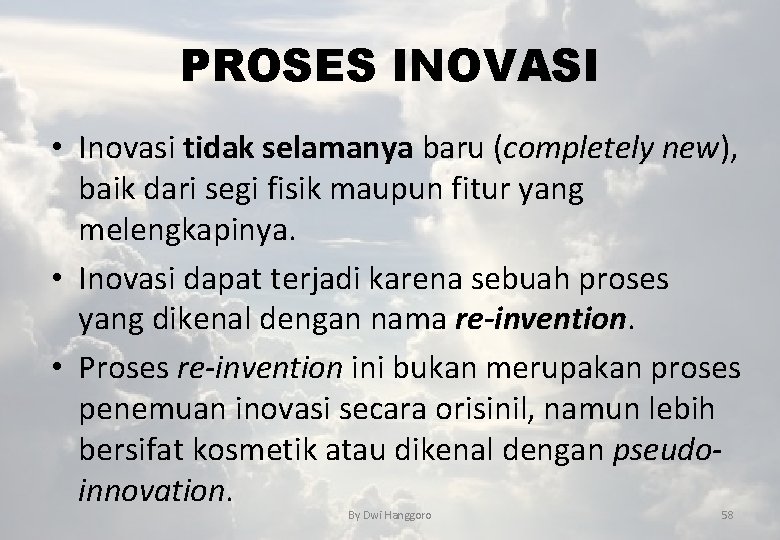 PROSES INOVASI

• Inovasi tidak selamanya baru (completely new), baik dari segi fisik maupun fitur yang melengkapinya.

• Inovasi dapat terjadi karena sebuah proses yang dikenal dengan nama re-invention.

• Proses re-invention ini bukan merupakan proses penemuan inovasi secara orisinil, namun lebih bersifat kosmetik atau dikenal dengan pseudo-innovation.

By Dwi Hanggoro

58